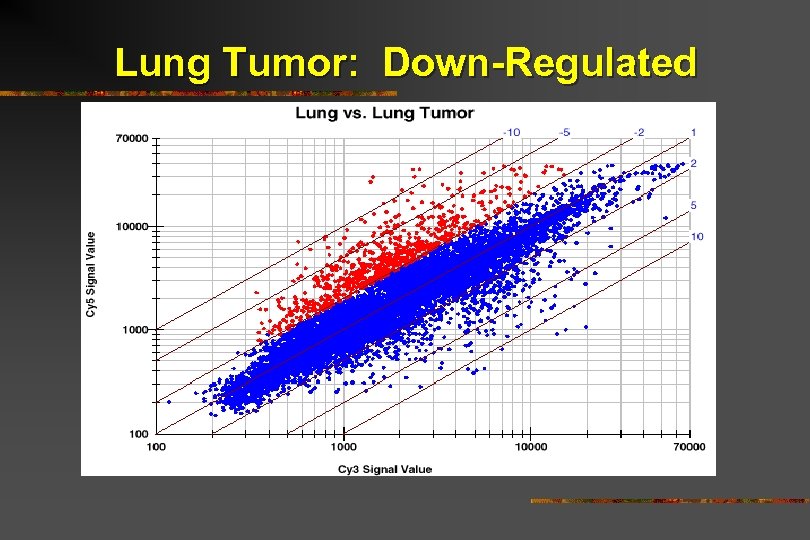 Lung Tumor: Down-Regulated

Lung vs. Lung Tumor

-10
-5
-2
1
2
5
10

70000
10000
1000
100

Cy5 Signal Value

100
1000
10000
70000

Cy3 Signal Value